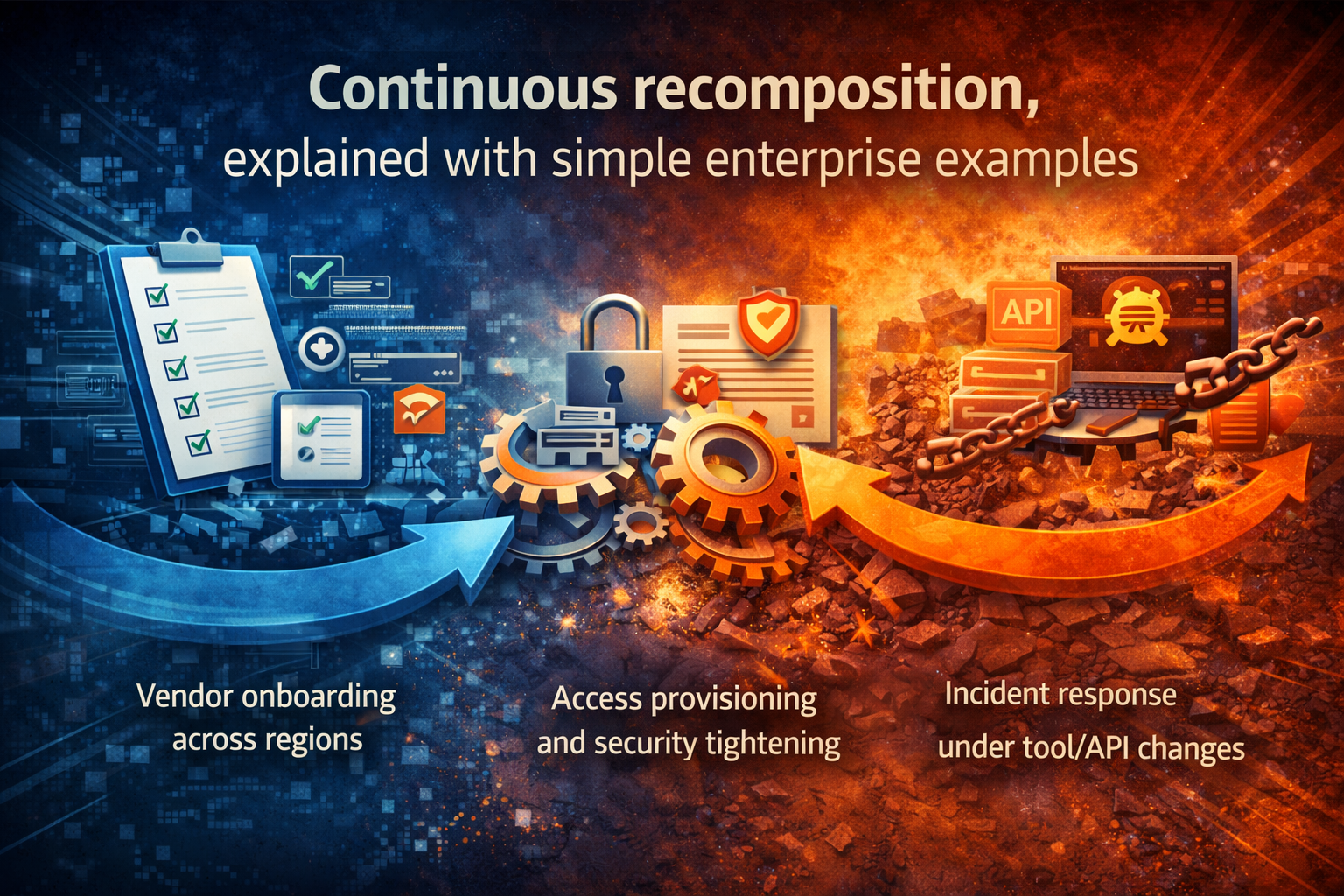 Continuous recomposition,
explained with simple enterprise examples

API

Vendor onboarding across regions

Access provisioning and security tightening

Incident response under tool/API changes